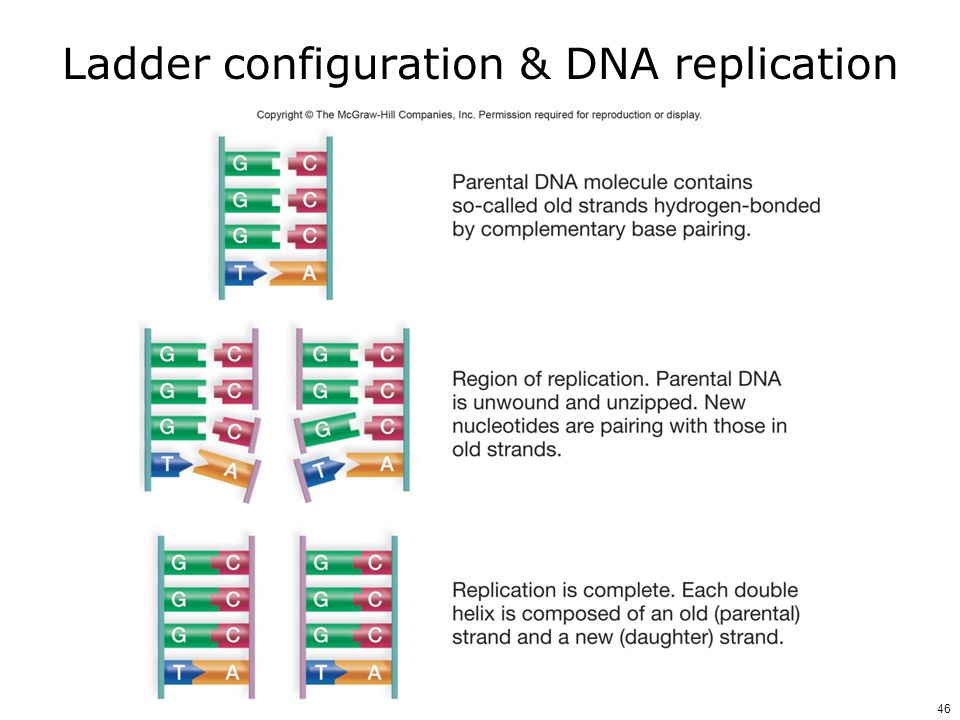 Ladder configuration & DNA replication

Copyright © The McGraw-Hill Companies, Inc. Permission required for reproduction or display.

G C
G C
G C
T A

Parental DNA molecule contains so-called old strands hydrogen-bonded by complementary base pairing.

G C
G C
G C
T A

G C
G C
G C
T A

Region of replication. Parental DNA is unwound and unzipped. New nucleotides are pairing with those in old strands.

G C
G C
G C
T A

G C
G C
G C
T A

Replication is complete. Each double helix is composed of an old (parental) strand and a new (daughter) strand.

46